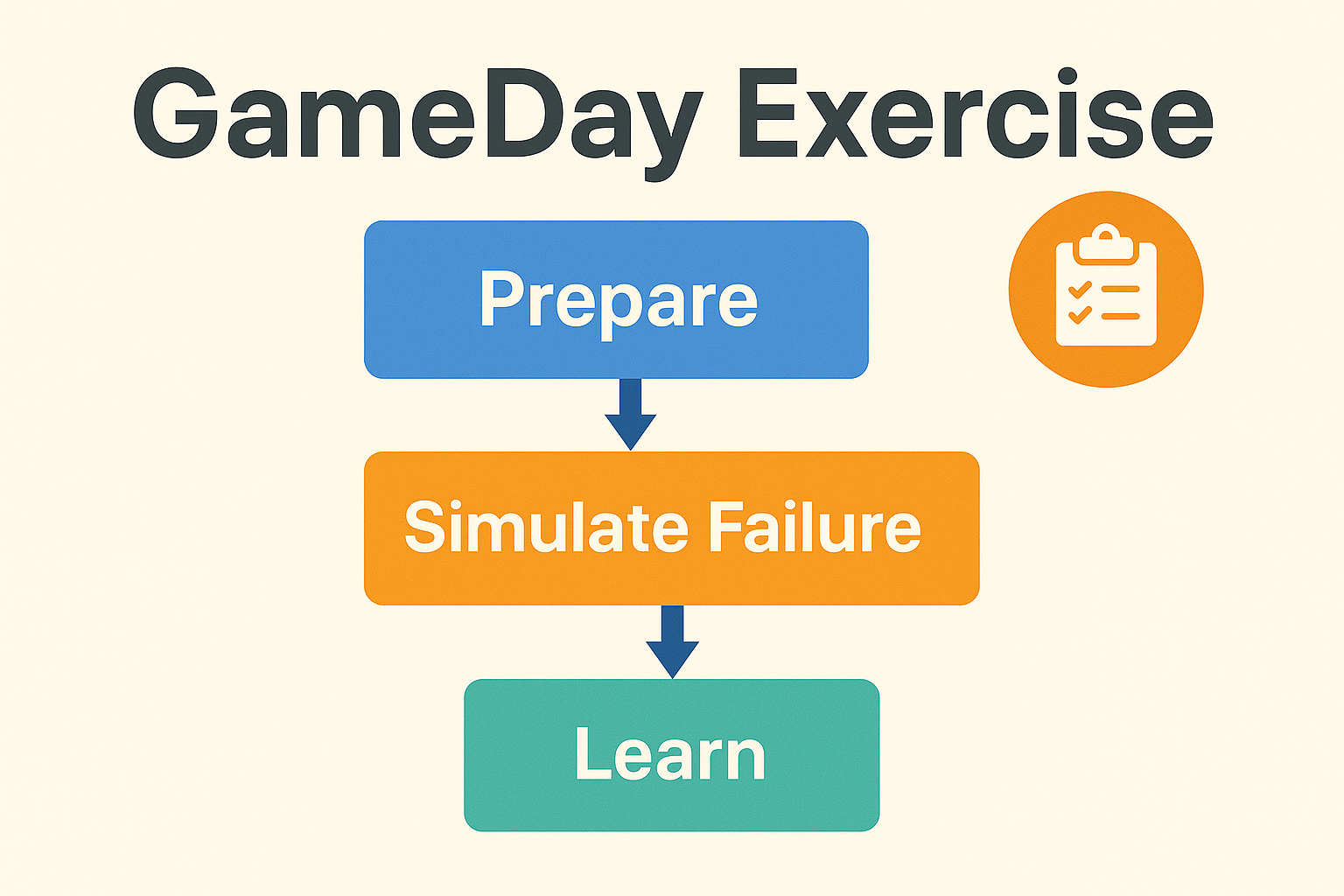 GameDay Exercise

Prepare

Simulate Failure

Learn